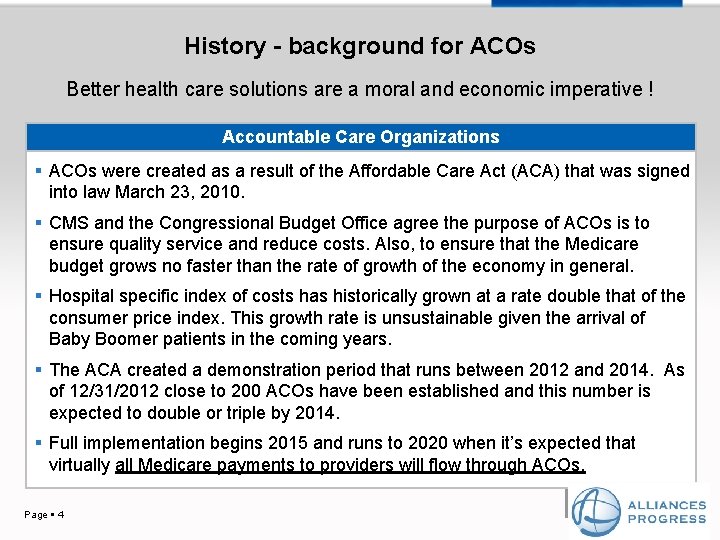 History - background for ACOs

Better health care solutions are a moral and economic imperative !

Accountable Care Organizations

▪ ACOs were created as a result of the Affordable Care Act (ACA) that was signed into law March 23, 2010.

▪ CMS and the Congressional Budget Office agree the purpose of ACOs is to ensure quality service and reduce costs. Also, to ensure that the Medicare budget grows no faster than the rate of growth of the economy in general.

▪ Hospital specific index of costs has historically grown at a rate double that of the consumer price index. This growth rate is unsustainable given the arrival of Baby Boomer patients in the coming years.

▪ The ACA created a demonstration period that runs between 2012 and 2014. As of 12/31/2012 close to 200 ACOs have been established and this number is expected to double or triple by 2014.

▪ Full implementation begins 2015 and runs to 2020 when it's expected that virtually all Medicare payments to providers will flow through ACOs.

Page ▪ 4

ALLIANCES PROGRESS